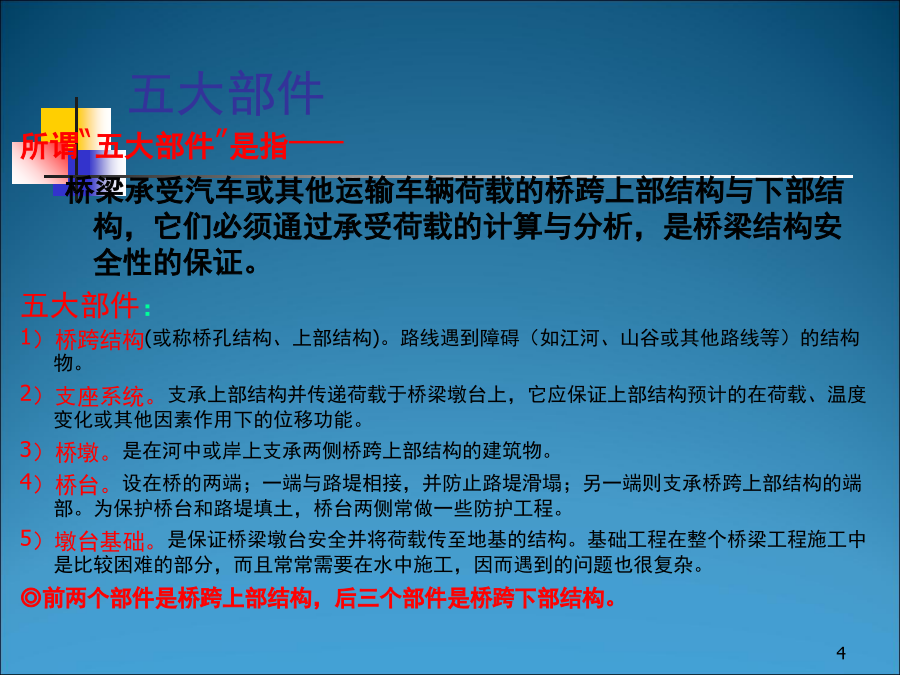 五大部件

所谓"五大部件"是指——

桥梁承受汽车或其他运输车辆荷载的桥跨上部结构与下部结构，它们必须通过承受荷载的计算与分析，是桥梁结构安全性的保证。

五大部件：

1）桥跨结构(或称桥孔结构、上部结构)。路线遇到障碍（如江河、山谷或其他路线等）的结构物。

2）支座系统。支承上部结构并传递荷载于桥梁墩台上，它应保证上部结构预计的在荷载、温度变化或其他因素作用下的位移功能。

3）桥墩。是在河中或岸上支承两侧桥跨上部结构的建筑物。

4）桥台。设在桥的两端；一端与路堤相接，并防止路堤滑塌；另一端则支承桥跨上部结构的端部。为保护桥台和路堤填土，桥台两侧常做一些防护工程。

5）墩台基础。是保证桥梁墩台安全并将荷载传至地基的结构。基础工程在整个桥梁工程施工中是比较困难的部分，而且常常需要在水中施工，因而遇到的问题也很复杂。

◎前两个部件是桥跨上部结构，后三个部件是桥跨下部结构。

4